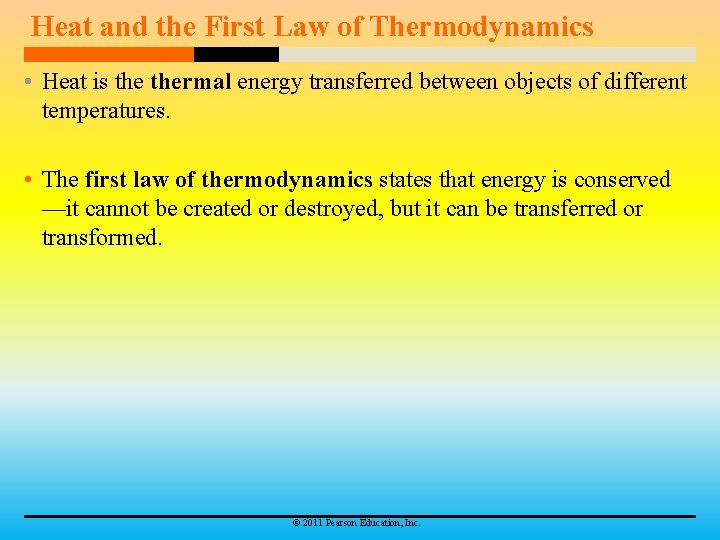 Heat and the First Law of Thermodynamics

• Heat is the thermal energy transferred between objects of different temperatures.

• The first law of thermodynamics states that energy is conserved—it cannot be created or destroyed, but it can be transferred or transformed.

© 2011 Pearson Education, Inc.